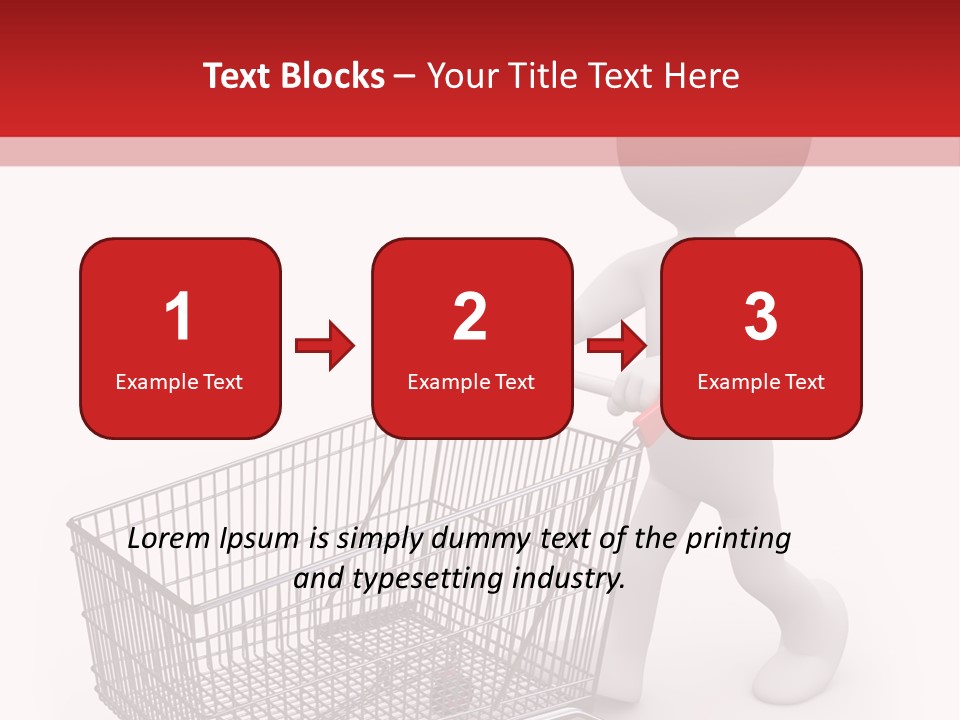 Text Blocks – Your Title Text Here

1
Example Text

2
Example Text

3
Example Text

Lorem Ipsum is simply dummy text of the printing and typesetting industry.